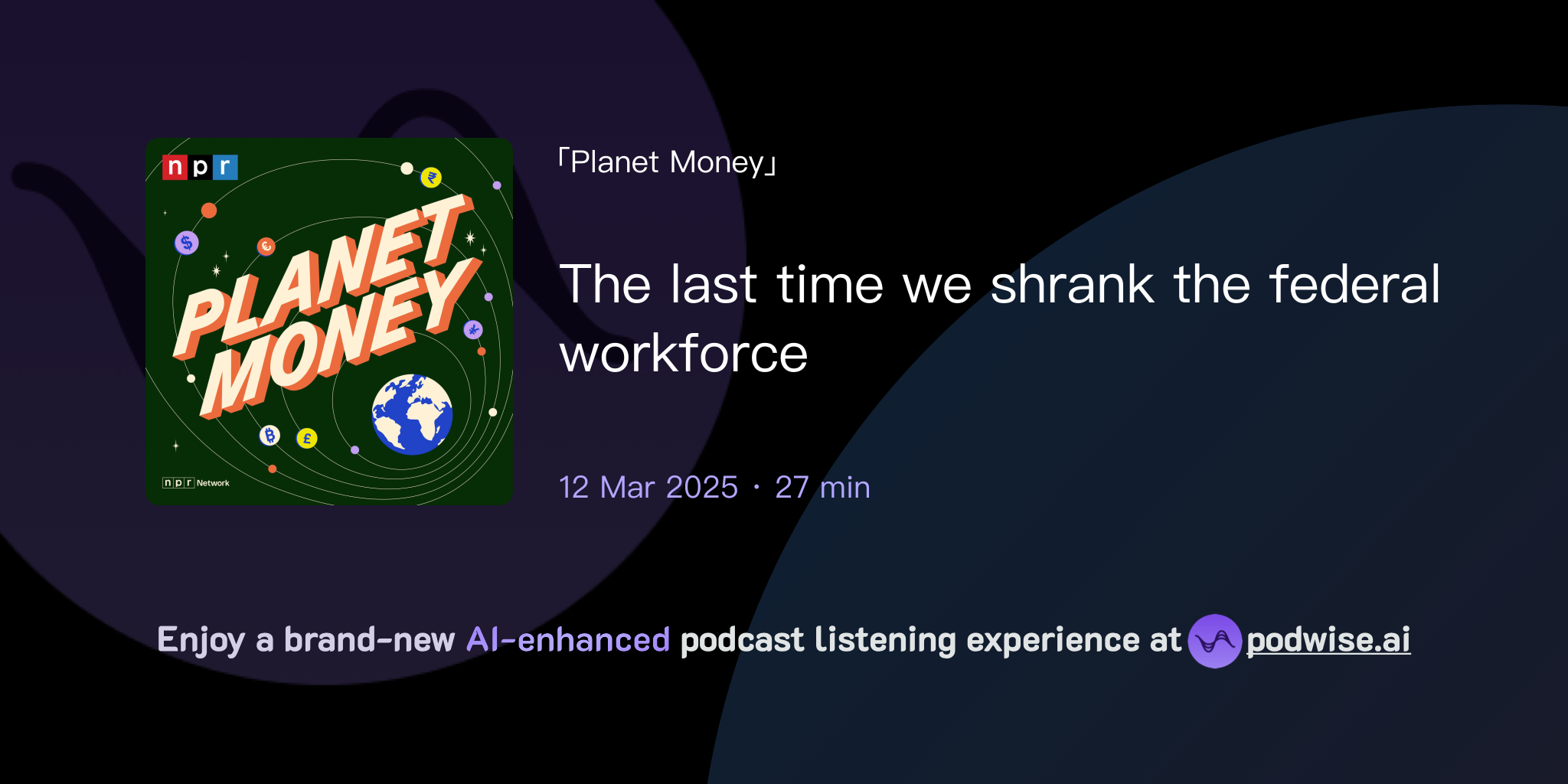 npr

PLANET MONEY

npr Network

「Planet Money」

The last time we shrank the federal workforce

12 Mar 2025 · 27 min

Enjoy a brand-new AI-enhanced podcast listening experience at podwise.ai